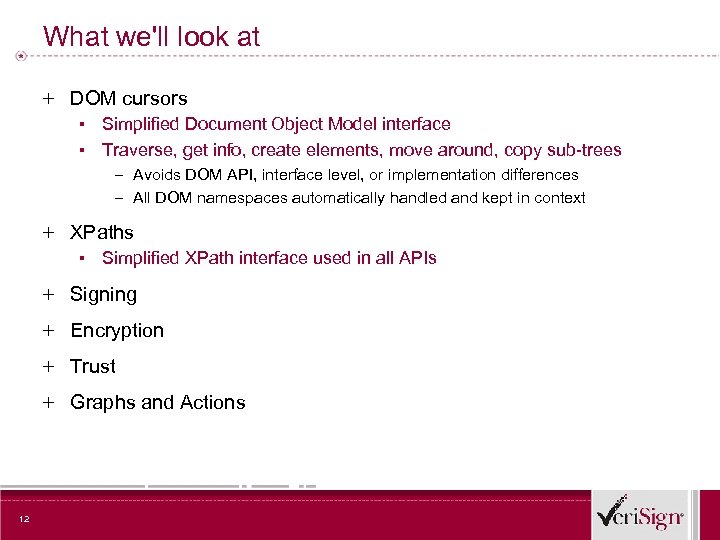 What we'll look at

+ DOM cursors
▪ Simplified Document Object Model interface
▪ Traverse, get info, create elements, move around, copy sub-trees
– Avoids DOM API, interface level, or implementation differences
– All DOM namespaces automatically handled and kept in context

+ XPaths
▪ Simplified XPath interface used in all APIs

+ Signing

+ Encryption

+ Trust

+ Graphs and Actions

12

VeriSign®